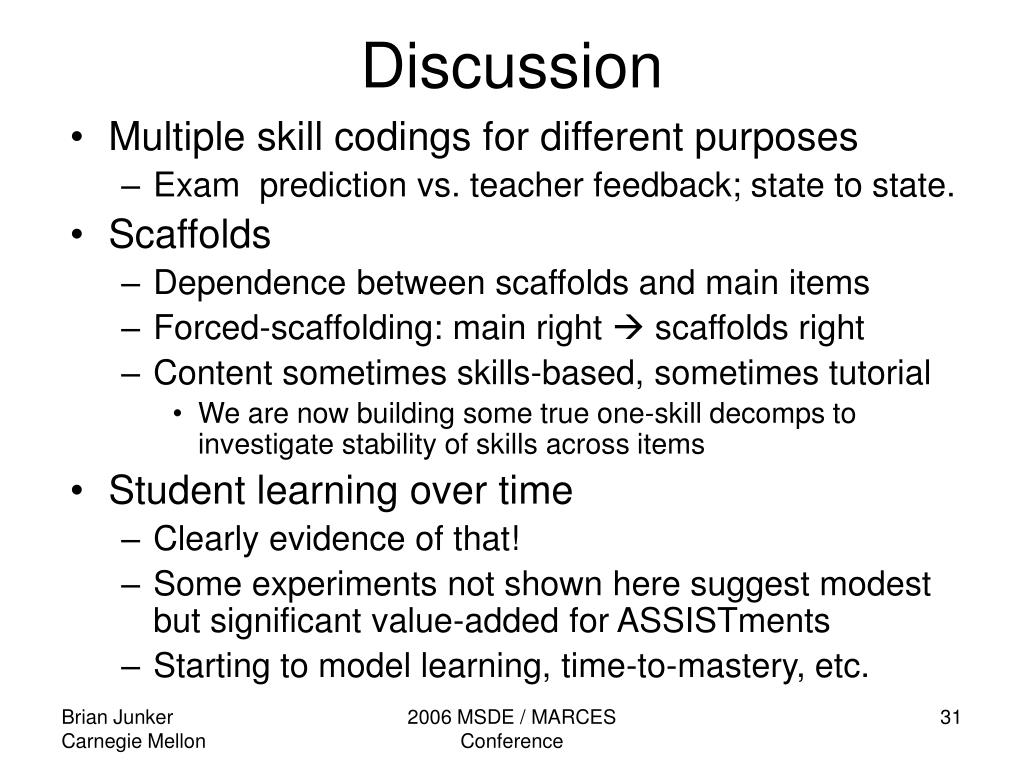 Discussion

• Multiple skill codings for different purposes
  – Exam prediction vs. teacher feedback; state to state.
• Scaffolds
  – Dependence between scaffolds and main items
  – Forced-scaffolding: main right → scaffolds right
  – Content sometimes skills-based, sometimes tutorial
    • We are now building some true one-skill decomps to investigate stability of skills across items
• Student learning over time
  – Clearly evidence of that!
  – Some experiments not shown here suggest modest but significant value-added for ASSISTments
  – Starting to model learning, time-to-mastery, etc.

Brian Junker
Carnegie Mellon

2006 MSDE / MARCES
Conference

31